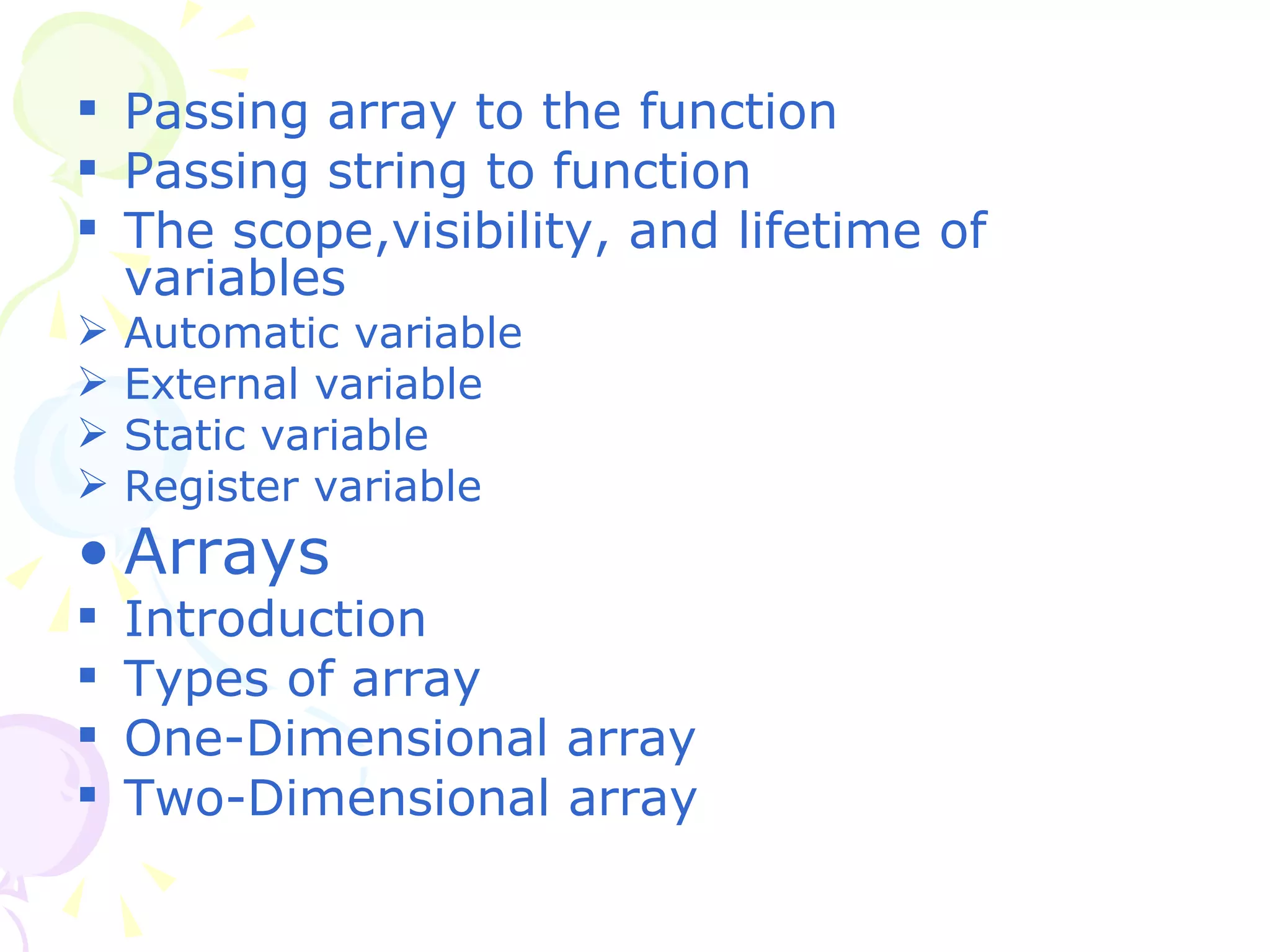 ▪ Passing array to the function
▪ Passing string to function
▪ The scope,visibility, and lifetime of variables
➢ Automatic variable
➢ External variable
➢ Static variable
➢ Register variable
• Arrays
▪ Introduction
▪ Types of array
▪ One-Dimensional array
▪ Two-Dimensional array